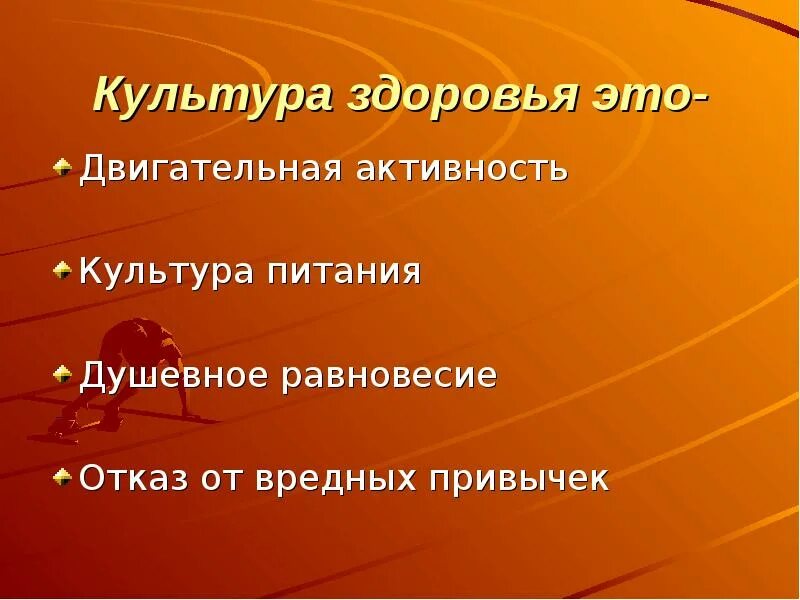 Культура здоровья это-

Двигательная активность

Культура питания

Душевное равновесие

Отказ от вредных привычек